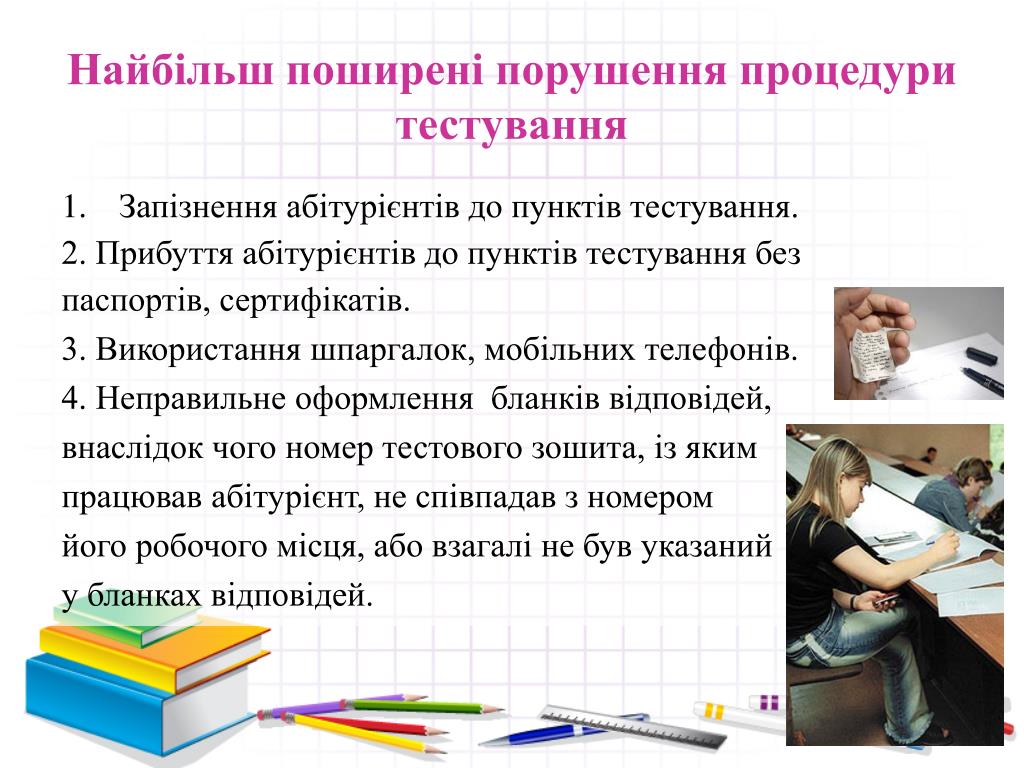 Найбільш поширені порушення процедури тестування

1. Запізнення абітурієнтів до пунктів тестування.
2. Прибуття абітурієнтів до пунктів тестування без паспортів, сертифікатів.
3. Використання шпаргалок, мобільних телефонів.
4. Неправильне оформлення бланків відповідей, внаслідок чого номер тестового зошита, із яким працював абітурієнт, не співпадав з номером його робочого місця, або взагалі не був указаний у бланках відповідей.